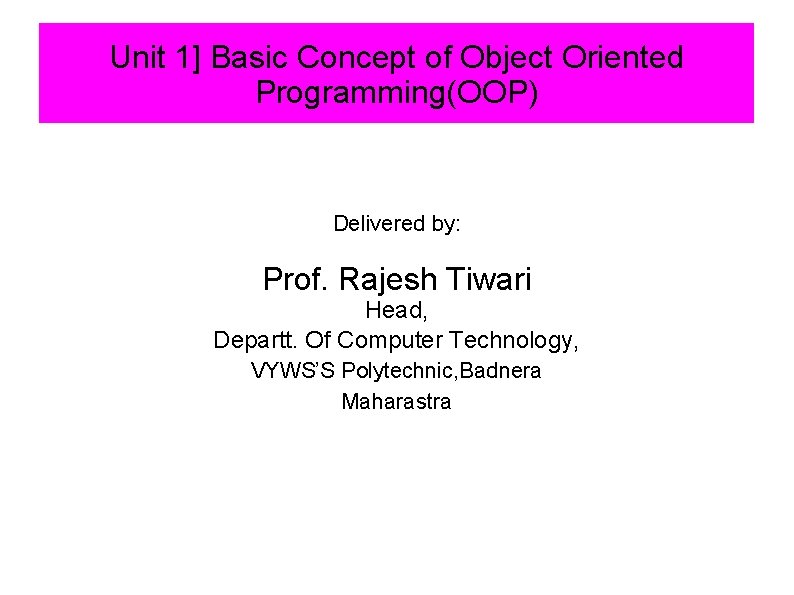 Unit 1] Basic Concept of Object Oriented Programming(OOP)

Delivered by:

Prof. Rajesh Tiwari
Head,
Departt. Of Computer Technology,
VYWS'S Polytechnic,Badnera
Maharastra